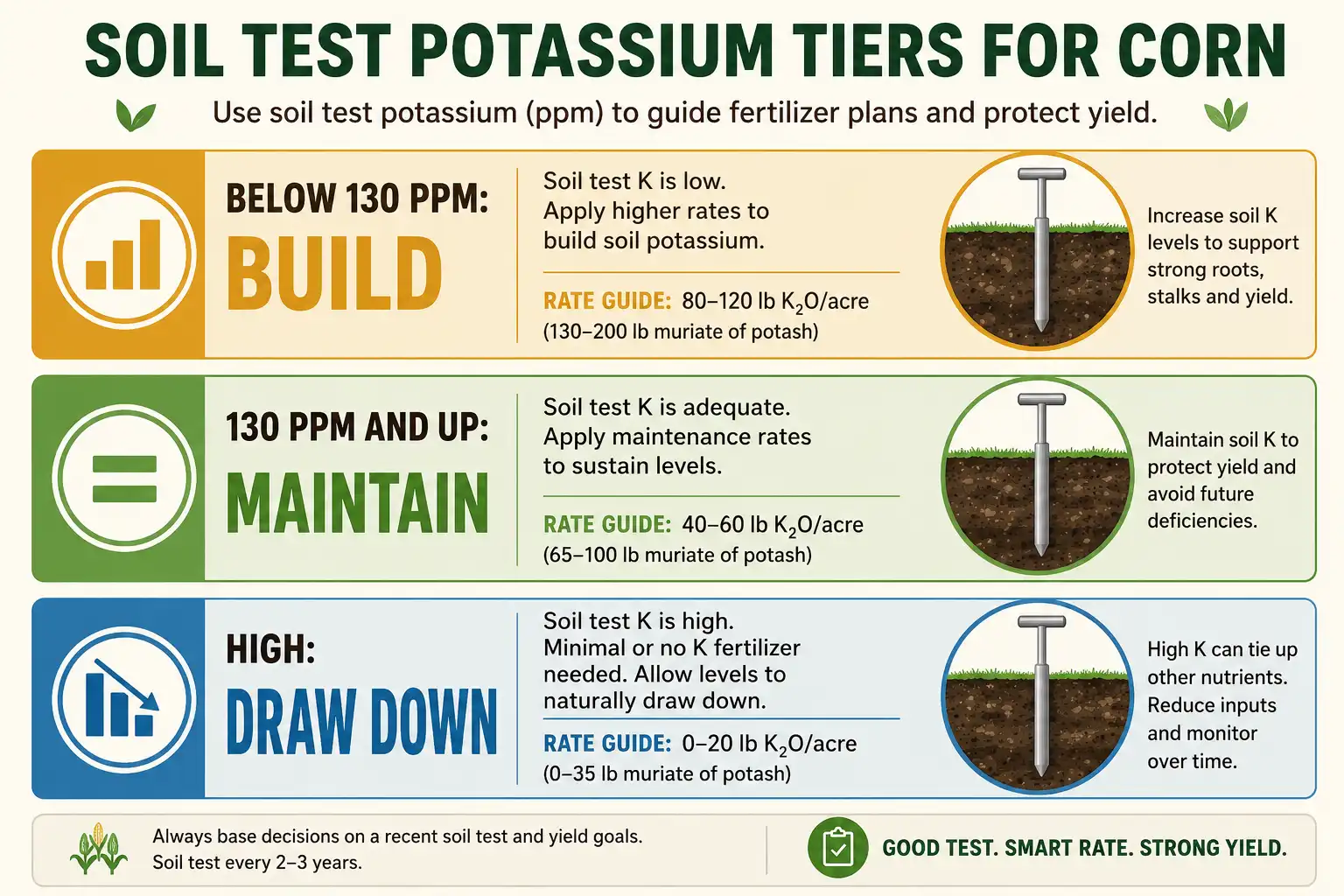 SOIL TEST POTASSIUM TIERS FOR CORN

Use soil test potassium (ppm) to guide fertilizer plans and protect yield.

BELOW 130 PPM:
BUILD

Soil test K is low. Apply higher rates to build soil potassium.

RATE GUIDE: 80–120 lb $K_2O$/acre
(130–200 lb muriate of potash)

Increase soil K levels to support strong roots, stalks and yield.

130 PPM AND UP:
MAINTAIN

Soil test K is adequate. Apply maintenance rates to sustain levels.

RATE GUIDE: 40–60 lb $K_2O$/acre
(65–100 lb muriate of potash)

Maintain soil K to protect yield and avoid future deficiencies.

HIGH:
DRAW DOWN

Soil test K is high. Minimal or no K fertilizer needed. Allow levels to naturally draw down.

RATE GUIDE: 0–20 lb $K_2O$/acre
(0–35 lb muriate of potash)

High K can tie up other nutrients. Reduce inputs and monitor over time.

Always base decisions on a recent soil test and yield goals.
Soil test every 2–3 years.

GOOD TEST. SMART RATE. STRONG YIELD.